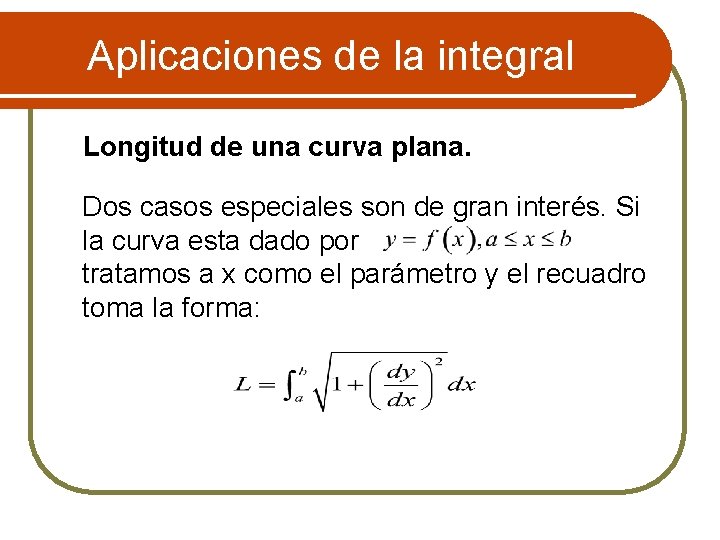 Aplicaciones de la integral

Longitud de una curva plana.

Dos casos especiales son de gran interés. Si la curva esta dado por $y = f(x), a \leq x \leq b$ tratamos a x como el parámetro y el recuadro toma la forma:

$L = \int_a^b \sqrt{1 + \left(\frac{dy}{dx}\right)^2}\, dx$